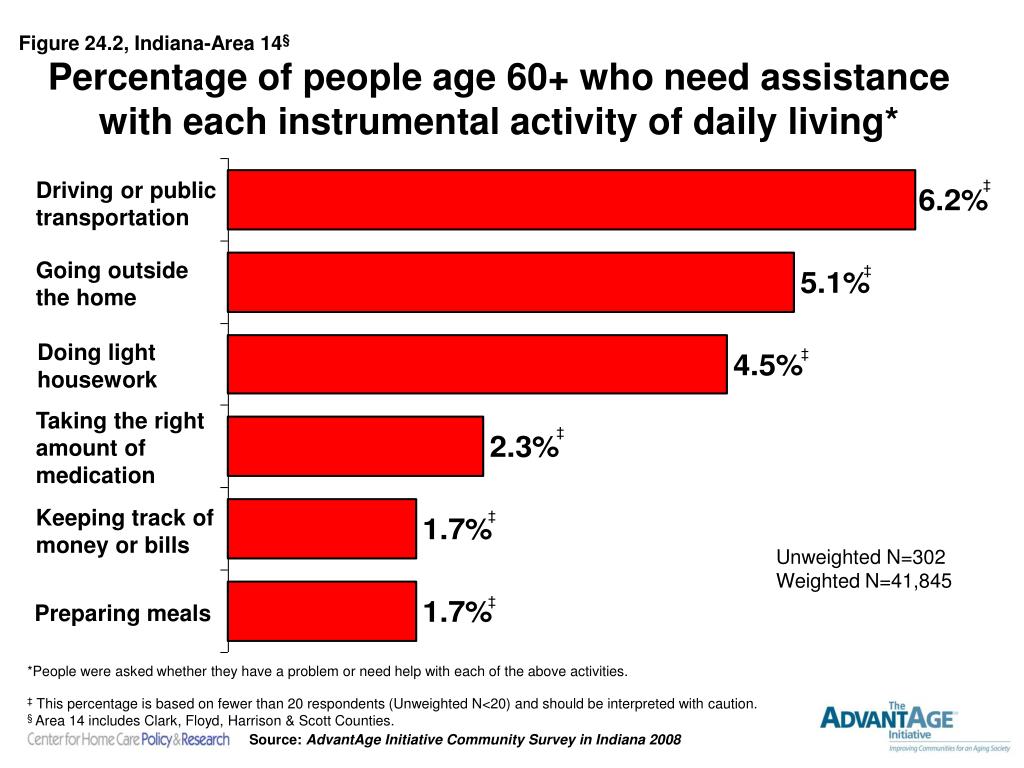 Figure 24.2, Indiana-Area 14§

Percentage of people age 60+ who need assistance with each instrumental activity of daily living*

Driving or public transportation 6.2%‡

Going outside the home 5.1%‡

Doing light housework 4.5%‡

Taking the right amount of medication 2.3%‡

Keeping track of money or bills 1.7%‡

Preparing meals 1.7%‡

Unweighted N=302
Weighted N=41,845

*People were asked whether they have a problem or need help with each of the above activities.

‡ This percentage is based on fewer than 20 respondents (Unweighted N<20) and should be interpreted with caution.
§ Area 14 includes Clark, Floyd, Harrison & Scott Counties.

Center for Home Care Policy & Research

Source: AdvantAge Initiative Community Survey in Indiana 2008

The AdvantAge Initiative
Improving Communities for an Aging Society